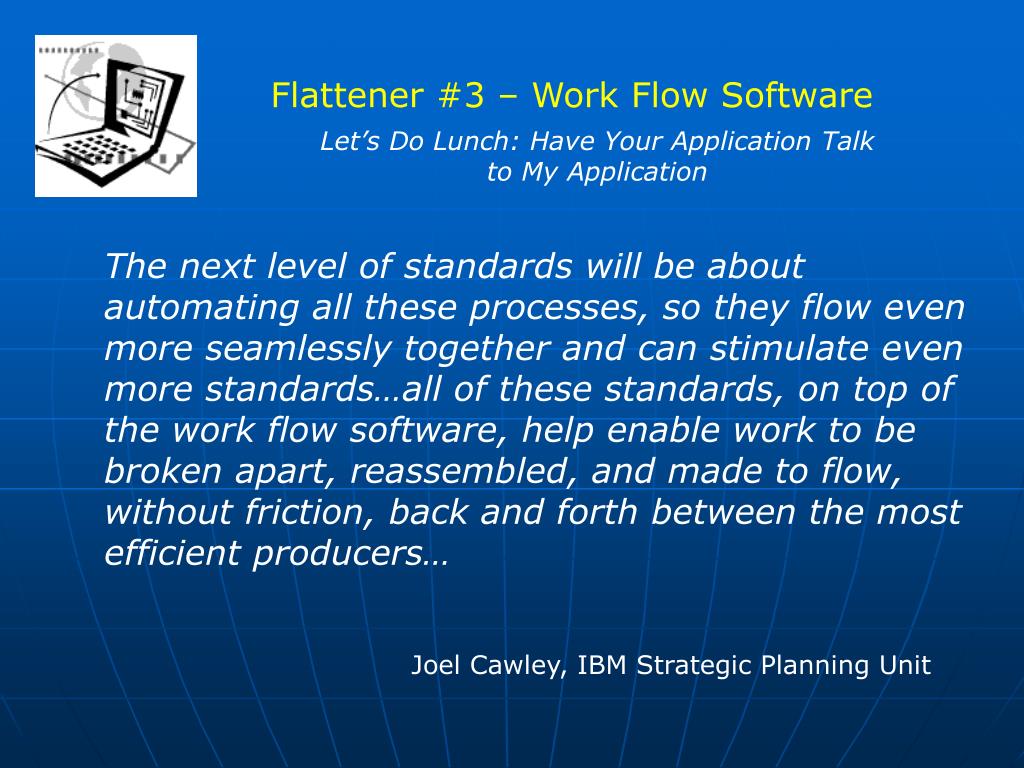 Flattener #3 – Work Flow Software

Let’s Do Lunch: Have Your Application Talk to My Application

The next level of standards will be about automating all these processes, so they flow even more seamlessly together and can stimulate even more standards…all of these standards, on top of the work flow software, help enable work to be broken apart, reassembled, and made to flow, without friction, back and forth between the most efficient producers…

Joel Cawley, IBM Strategic Planning Unit